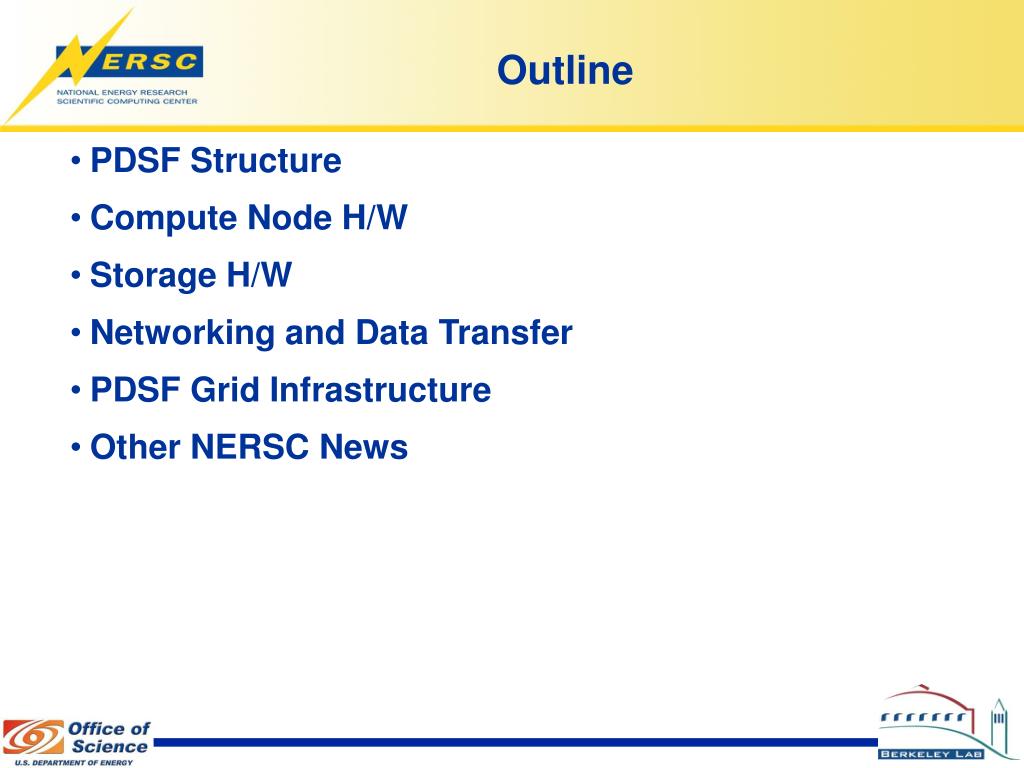 NERSC
NATIONAL ENERGY RESEARCH SCIENTIFIC COMPUTING CENTER

Outline

• PDSF Structure
• Compute Node H/W
• Storage H/W
• Networking and Data Transfer
• PDSF Grid Infrastructure
• Other NERSC News

Office of Science
U.S. DEPARTMENT OF ENERGY

BERKELEY LAB